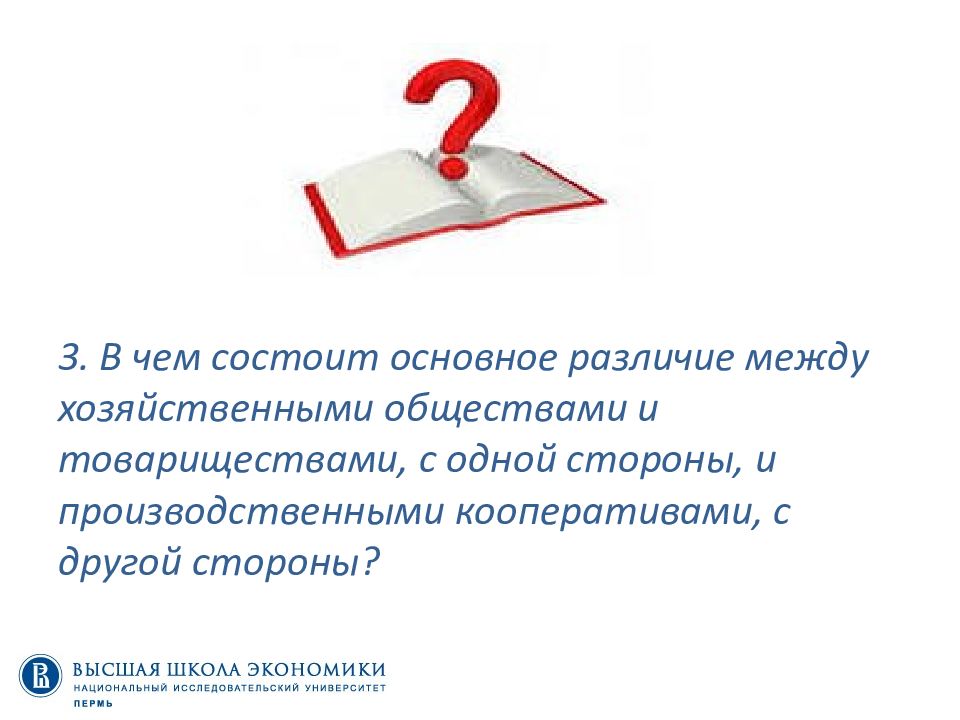 3. В чем состоит основное различие между хозяйственными обществами и товариществами, с одной стороны, и производственными кооперативами, с другой стороны?

ВЫСШАЯ ШКОЛА ЭКОНОМИКИ
НАЦИОНАЛЬНЫЙ ИССЛЕДОВАТЕЛЬСКИЙ УНИВЕРСИТЕТ
ПЕРМЬ